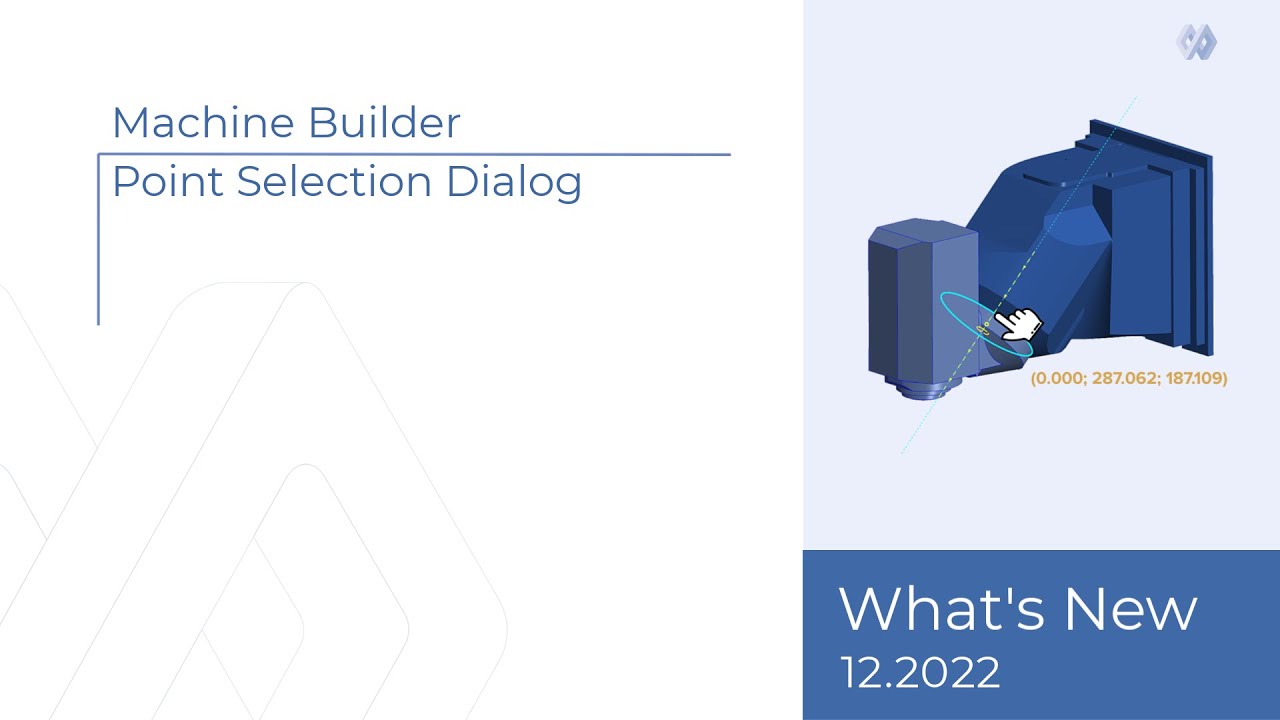 Machine Builder
Point Selection Dialog

(0.000; 287.062; 187.109)

What's New
12.2022